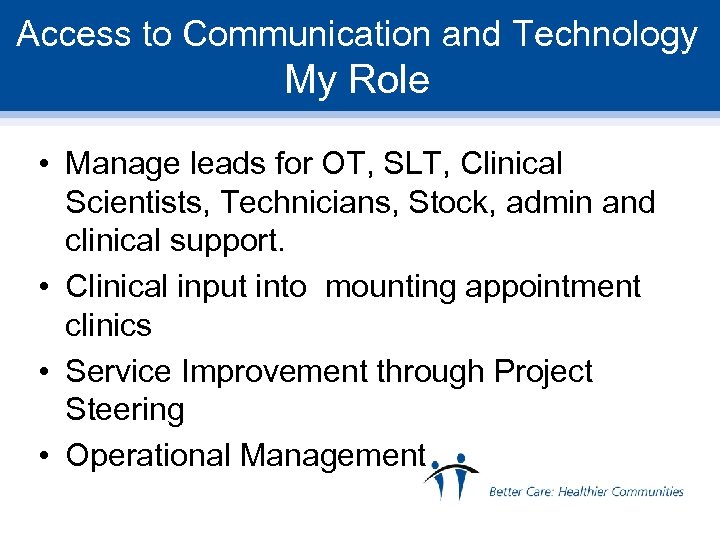 Access to Communication and Technology
My Role

• Manage leads for OT, SLT, Clinical Scientists, Technicians, Stock, admin and clinical support.
• Clinical input into  mounting appointment clinics
• Service Improvement through Project Steering
• Operational Management

Better Care: Healthier Communities